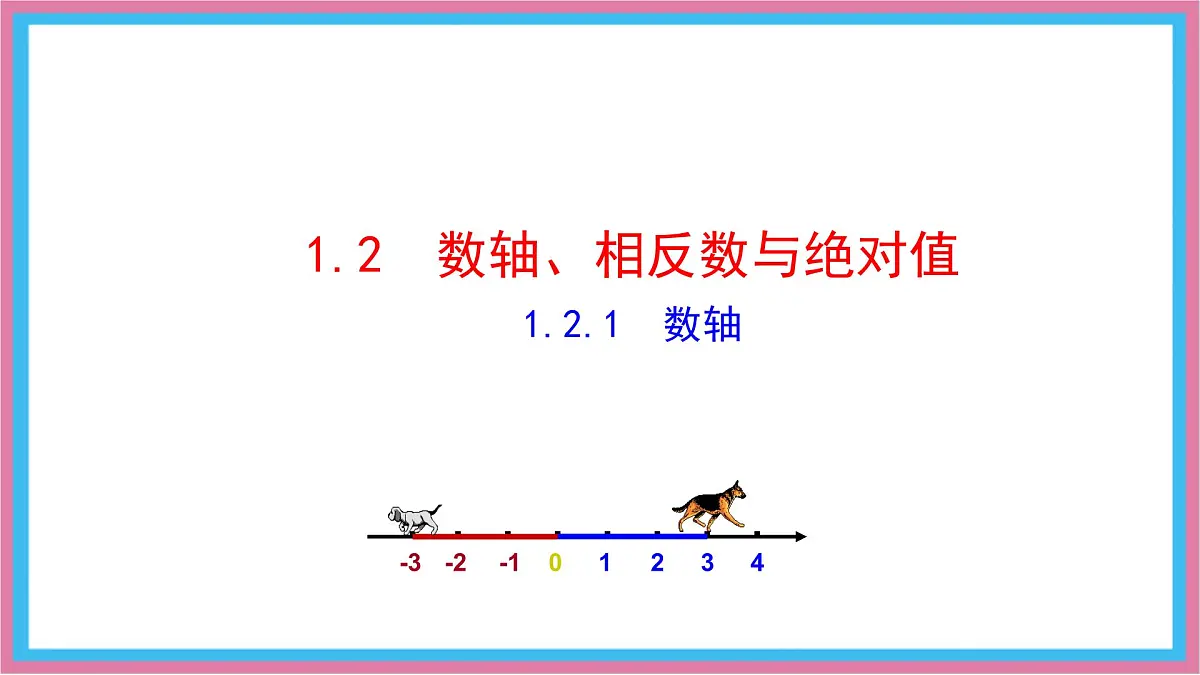 1.2　数轴、相反数与绝对值

1.2.1　数轴

-3 -2 -1 0 1 2 3 4